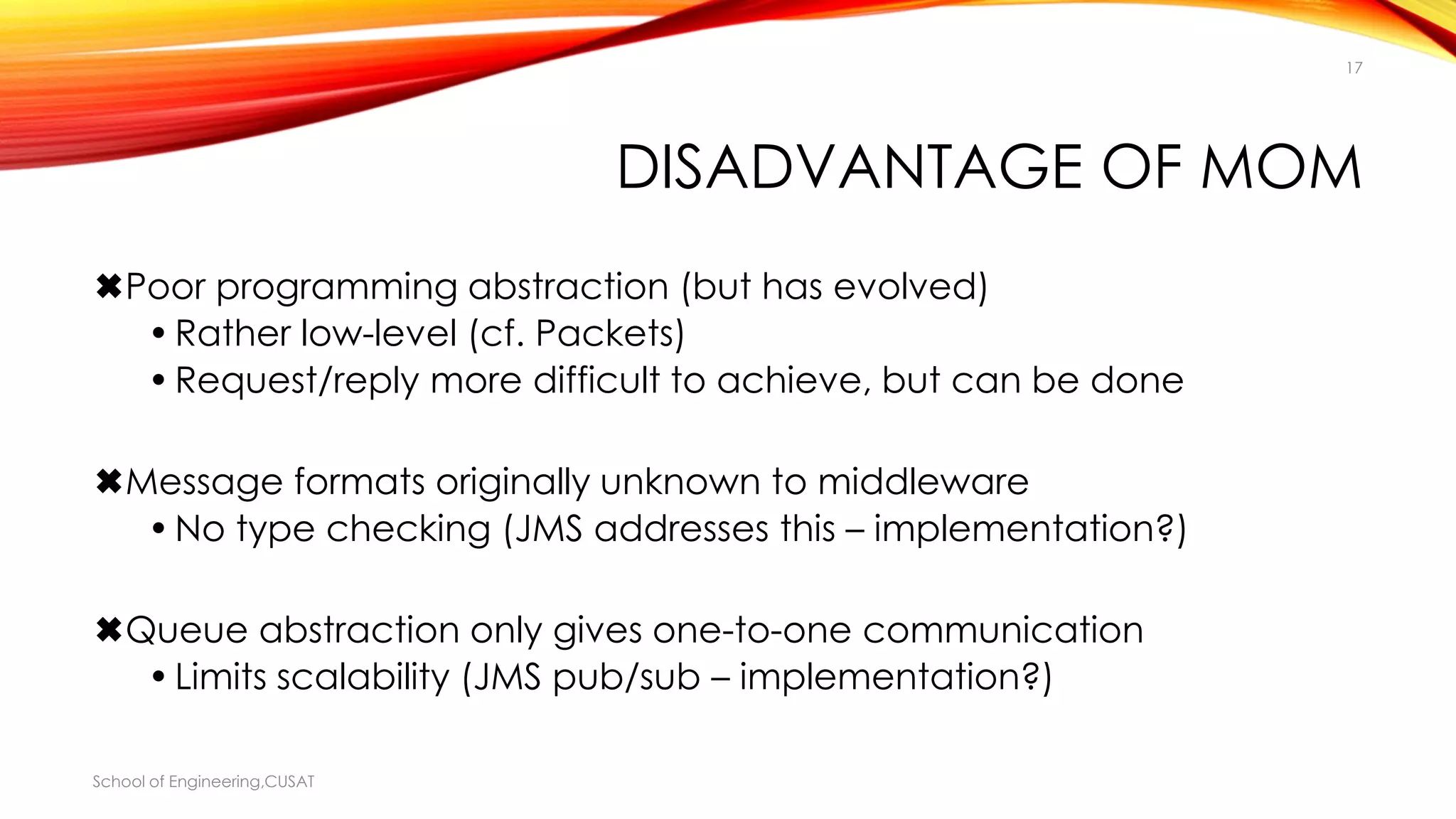 17

DISADVANTAGE OF MOM

✖Poor programming abstraction (but has evolved)
• Rather low-level (cf. Packets)
• Request/reply more difficult to achieve, but can be done

✖Message formats originally unknown to middleware
• No type checking (JMS addresses this – implementation?)

✖Queue abstraction only gives one-to-one communication
• Limits scalability (JMS pub/sub – implementation?)

School of Engineering,CUSAT